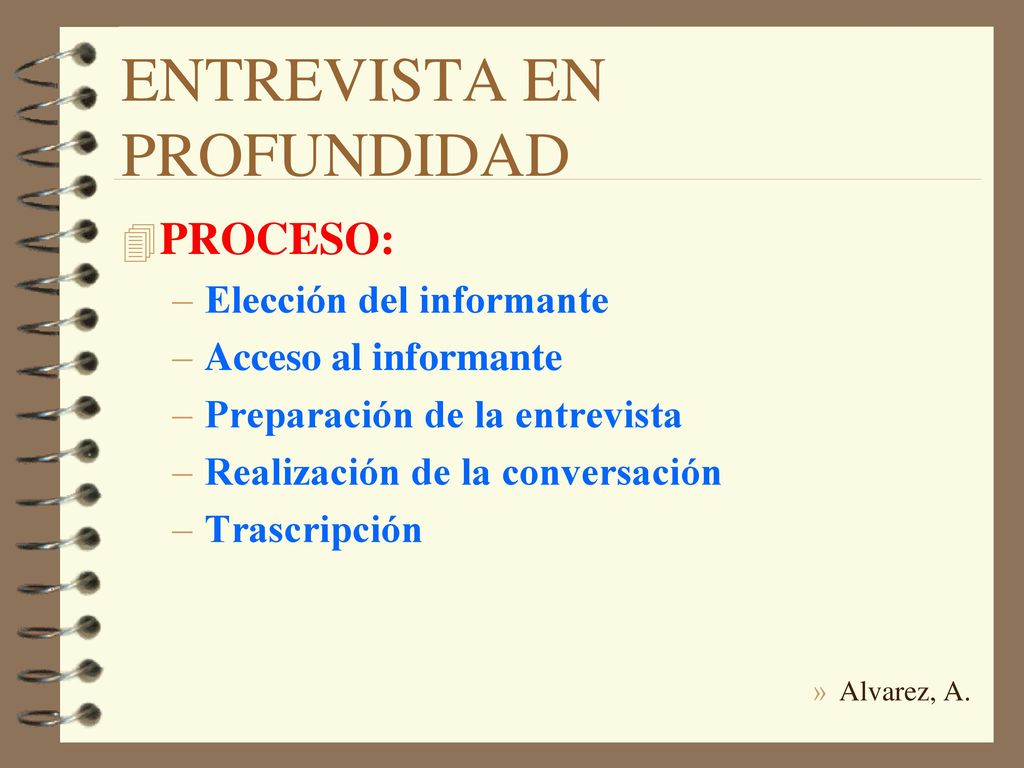 ENTREVISTA EN PROFUNDIDAD

PROCESO:
– Elección del informante
– Acceso al informante
– Preparación de la entrevista
– Realización de la conversación
– Trascripción

» Alvarez, A.